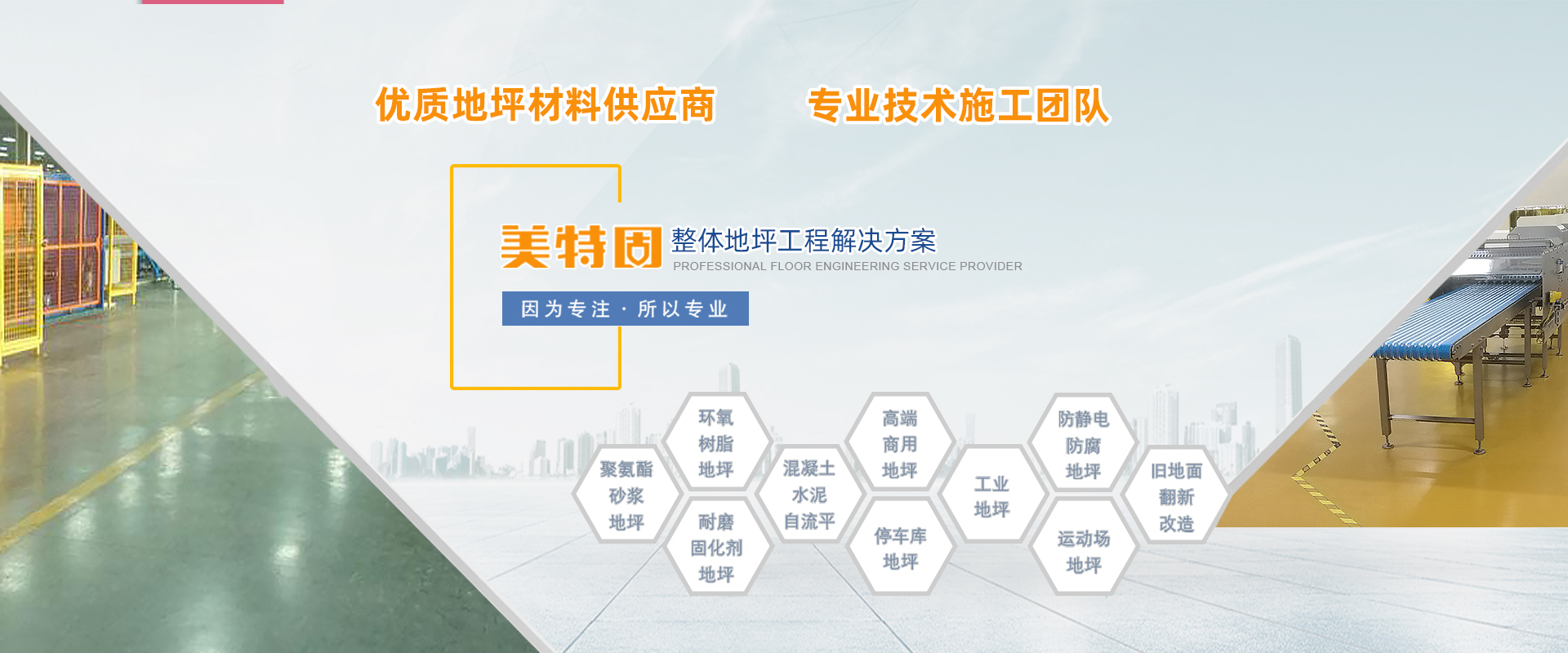 优质地坪材料供应商　　专业技术施工团队

美特固 整体地坪工程解决方案
PROFESSIONAL FLOOR ENGINEERING SERVICE PROVIDER

因为专注 · 所以专业

聚氨酯砂浆地坪

环氧树脂地坪

耐磨固化剂地坪

混凝土水泥自流平

高端商用地坪

停车库地坪

工业地坪

防静电防腐地坪

运动场地坪

旧地面翻新改造